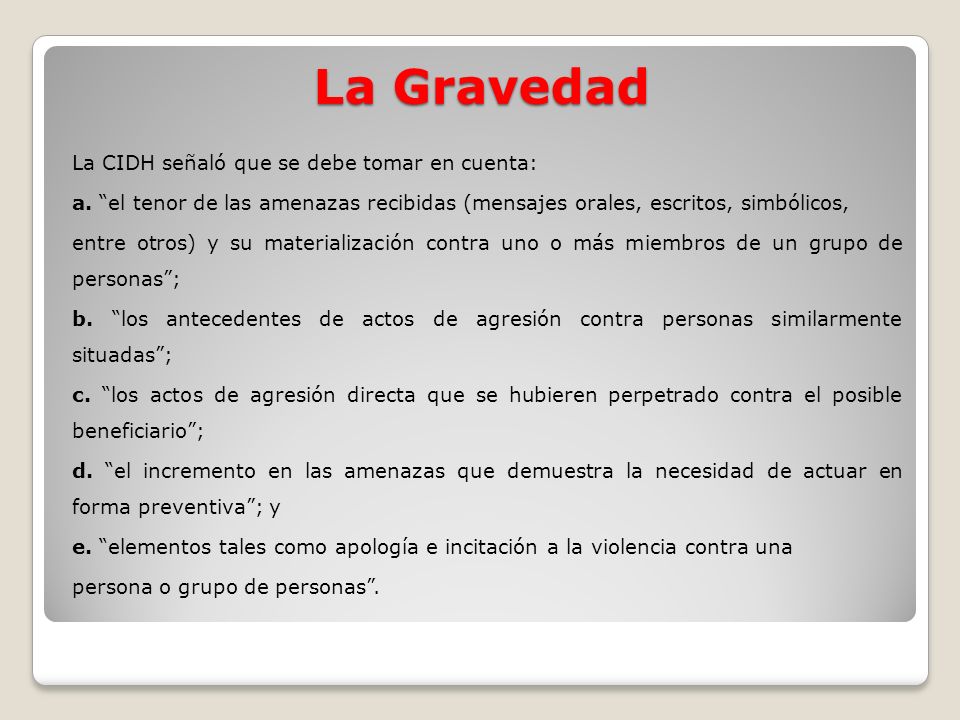 La Gravedad

La CIDH señaló que se debe tomar en cuenta:

a. “el tenor de las amenazas recibidas (mensajes orales, escritos, simbólicos, entre otros) y su materialización contra uno o más miembros de un grupo de personas”;

b. “los antecedentes de actos de agresión contra personas similarmente situadas”;

c. “los actos de agresión directa que se hubieren perpetrado contra el posible beneficiario”;

d. “el incremento en las amenazas que demuestra la necesidad de actuar en forma preventiva”; y

e. “elementos tales como apología e incitación a la violencia contra una persona o grupo de personas”.